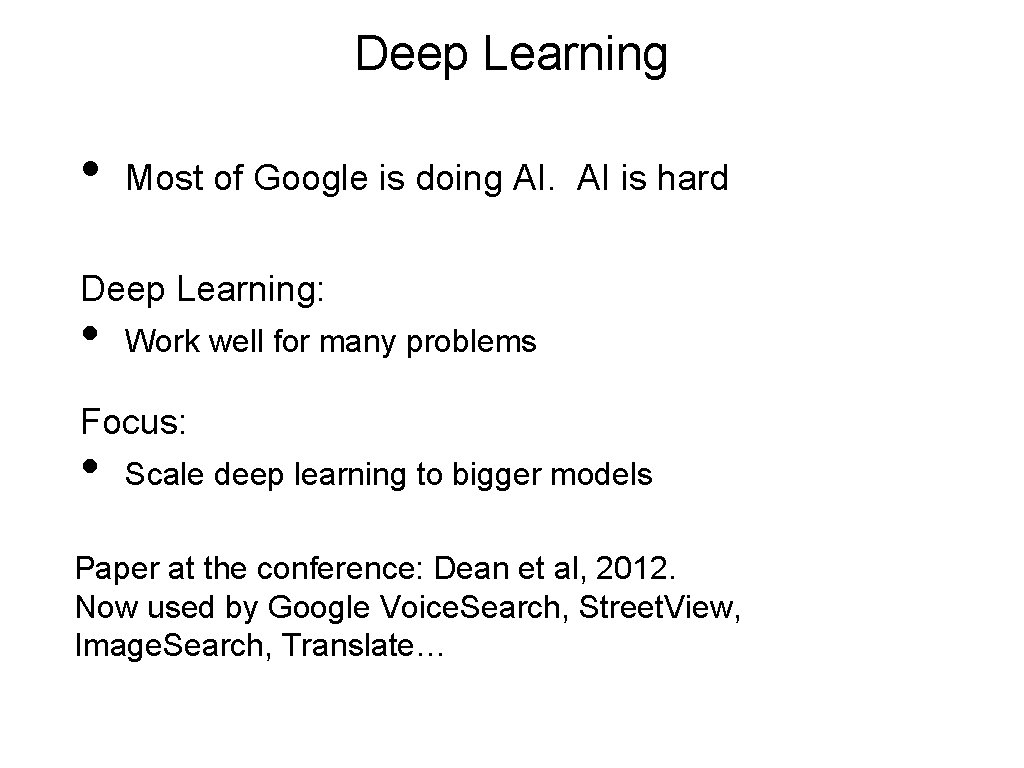 Deep Learning

• Most of Google is doing AI. AI is hard

Deep Learning:
• Work well for many problems

Focus:
• Scale deep learning to bigger models

Paper at the conference: Dean et al, 2012.
Now used by Google Voice.Search, Street.View, Image.Search, Translate…